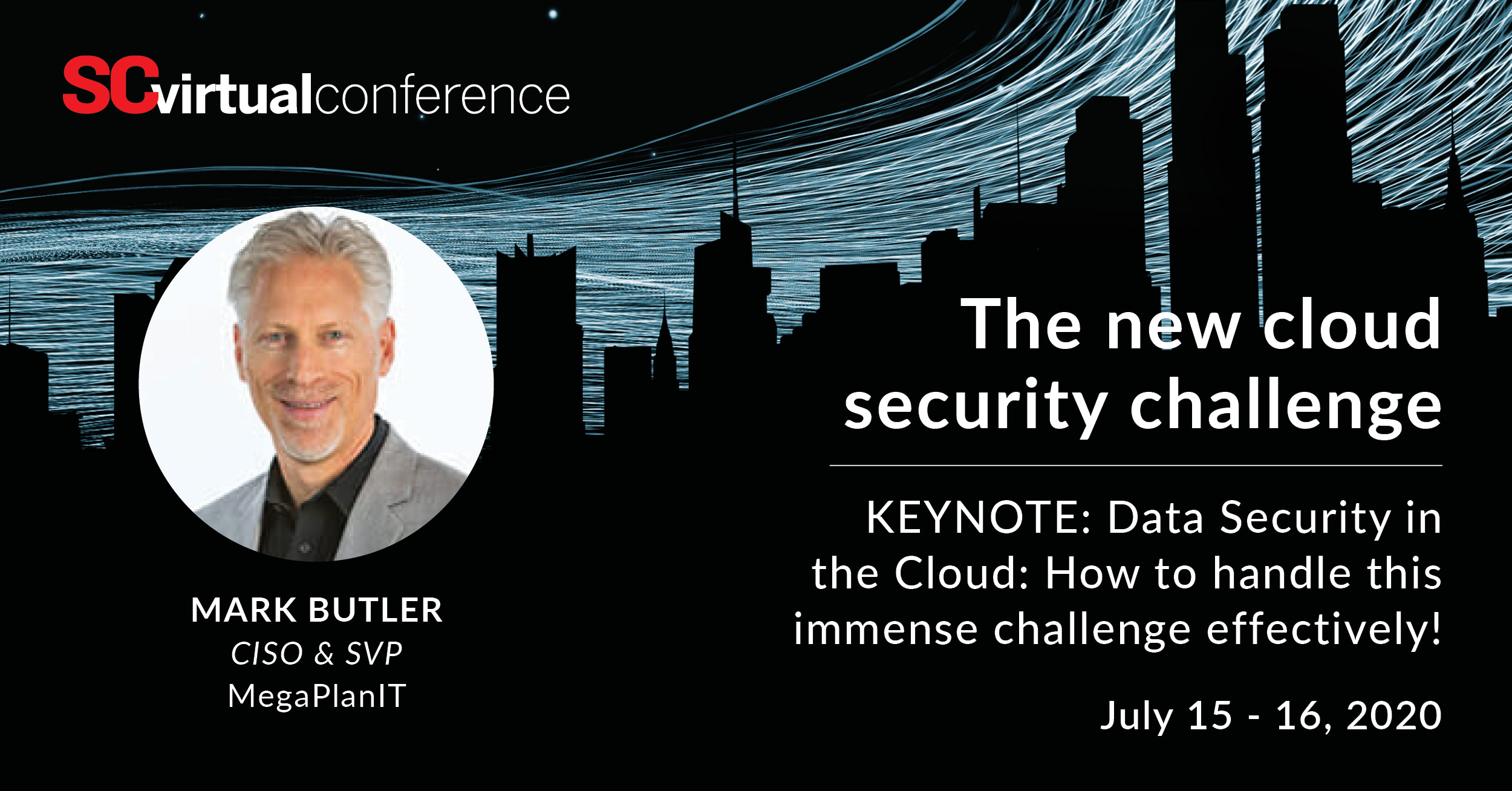 SCvirtualconference

MARK BUTLER
CISO & SVP
MegaPlanIT

The new cloud security challenge

KEYNOTE: Data Security in the Cloud: How to handle this immense challenge effectively!

July 15 - 16, 2020